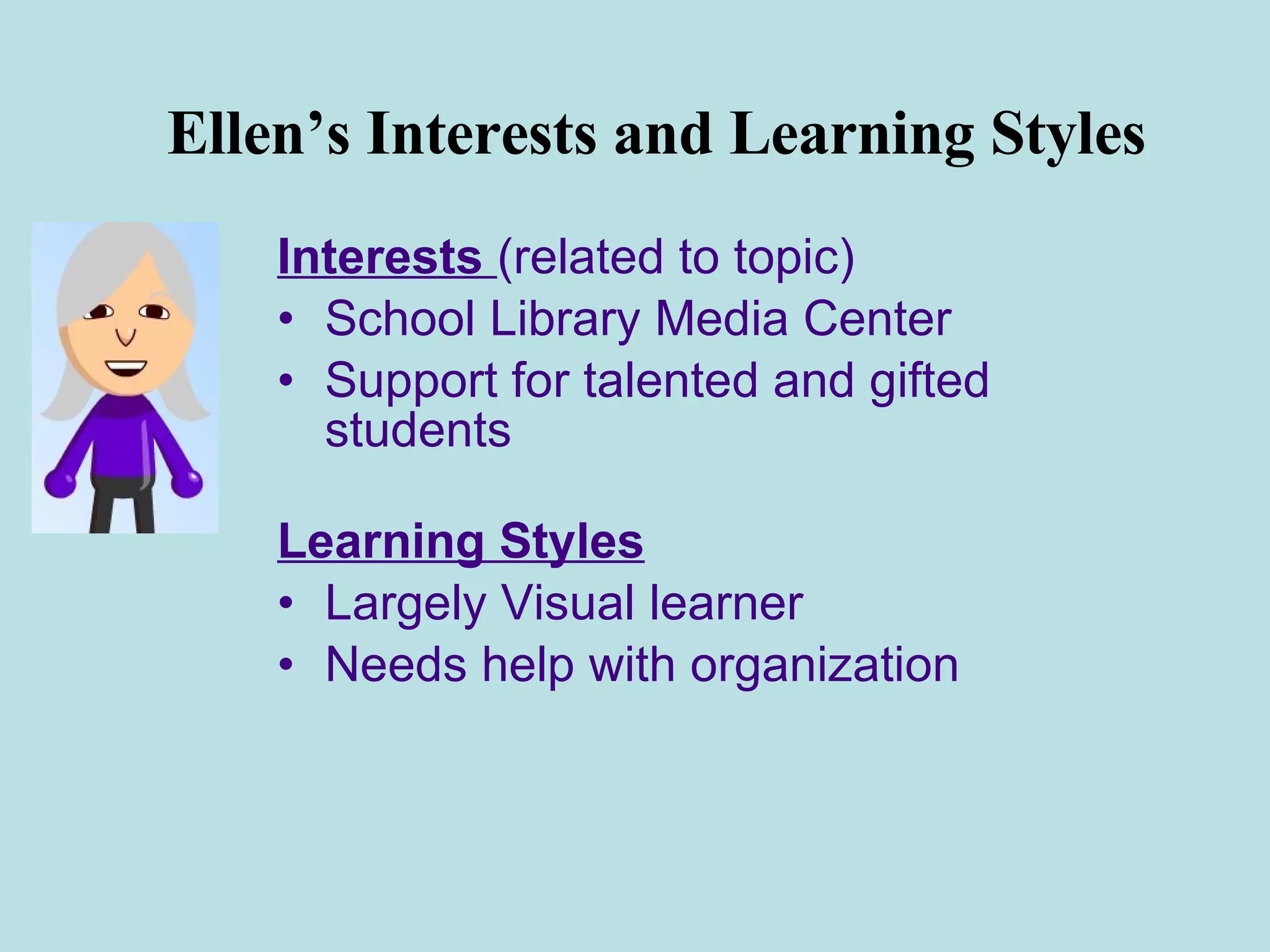 Ellen’s Interests and Learning Styles

Interests (related to topic)
• School Library Media Center
• Support for talented and gifted students

Learning Styles
• Largely Visual learner
• Needs help with organization